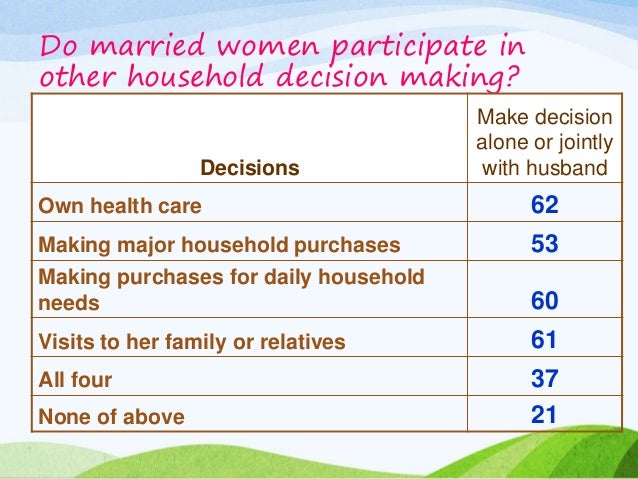 Do married women participate in other household decision making?

| Decisions | Make decision alone or jointly with husband |
|---|---|
| Own health care | 62 |
| Making major household purchases | 53 |
| Making purchases for daily household needs | 60 |
| Visits to her family or relatives | 61 |
| All four | 37 |
| None of above | 21 |